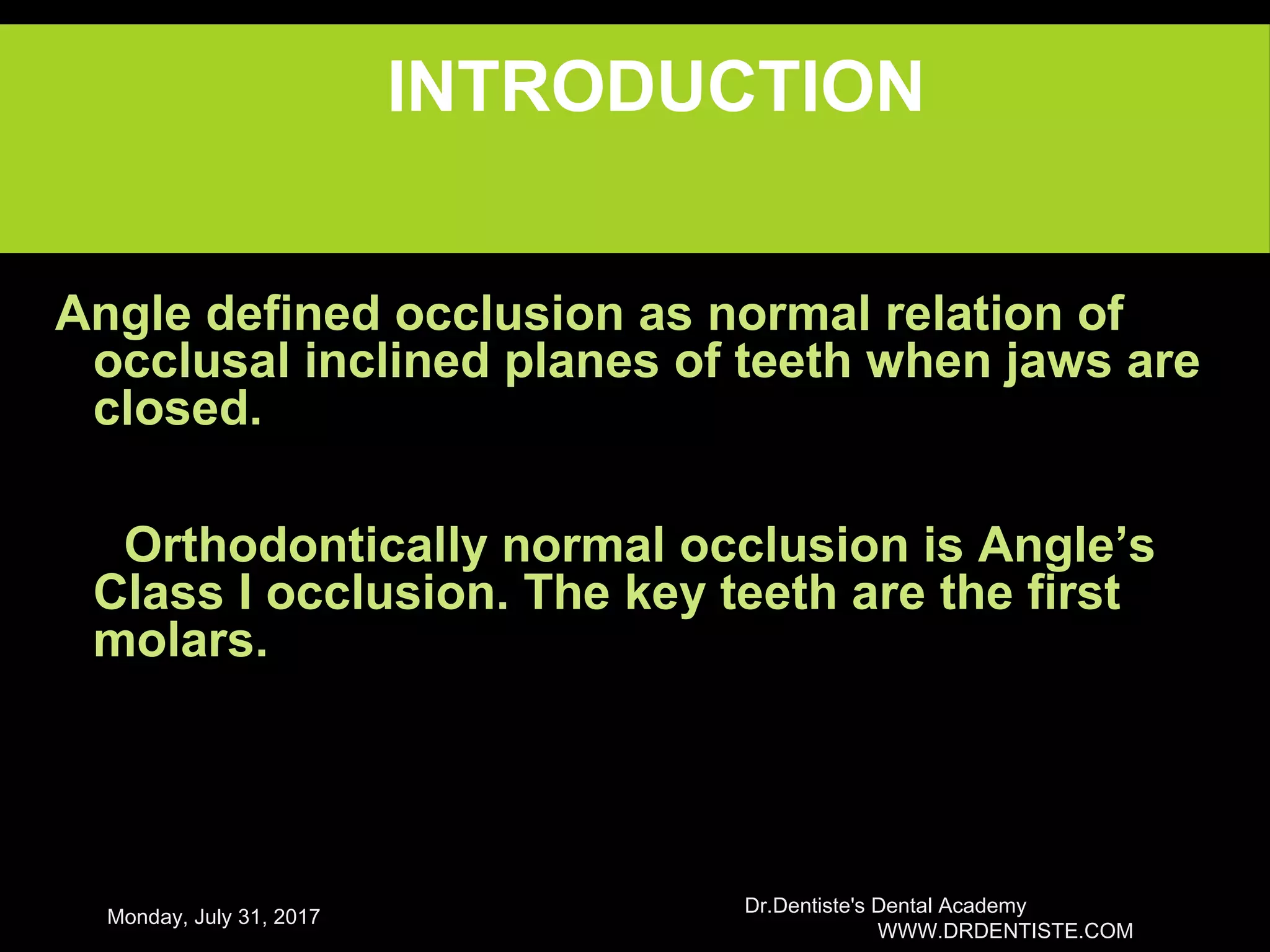 INTRODUCTION

Angle defined occlusion as normal relation of occlusal inclined planes of teeth when jaws are closed.

Orthodontically normal occlusion is Angle’s Class I occlusion. The key teeth are the first molars.

Monday, July 31, 2017

Dr.Dentiste's Dental Academy
WWW.DRDENTISTE.COM